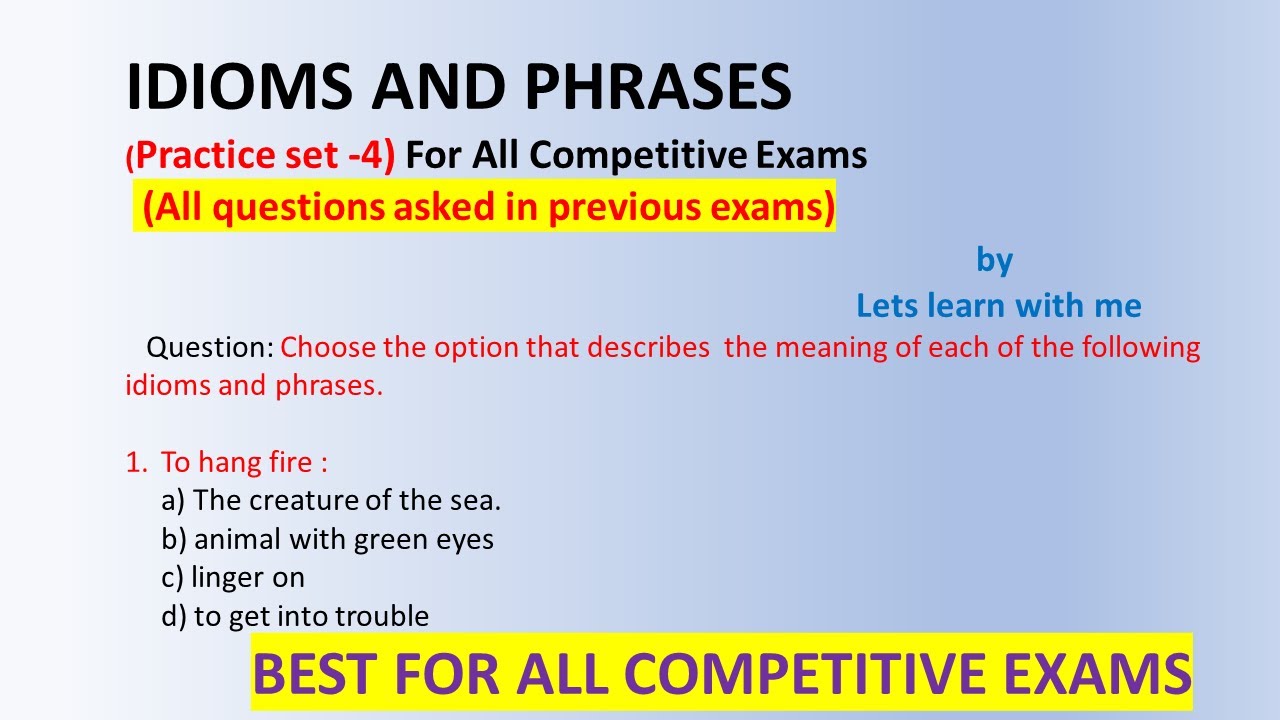 IDIOMS AND PHRASES

(Practice set -4) For All Competitive Exams

(All questions asked in previous exams)

by

Lets learn with me

Question: Choose the option that describes the meaning of each of the following idioms and phrases.

1. To hang fire :
a) The creature of the sea.
b) animal with green eyes
c) linger on
d) to get into trouble

BEST FOR ALL COMPETITIVE EXAMS